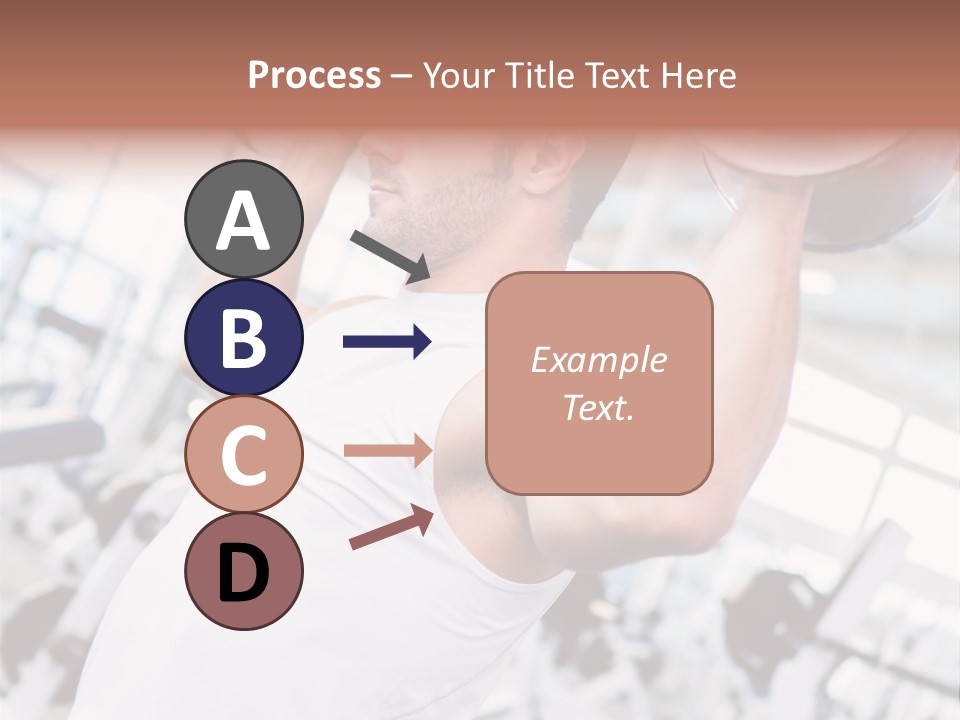 Process – Your Title Text Here

A

B

C

D

Example Text.